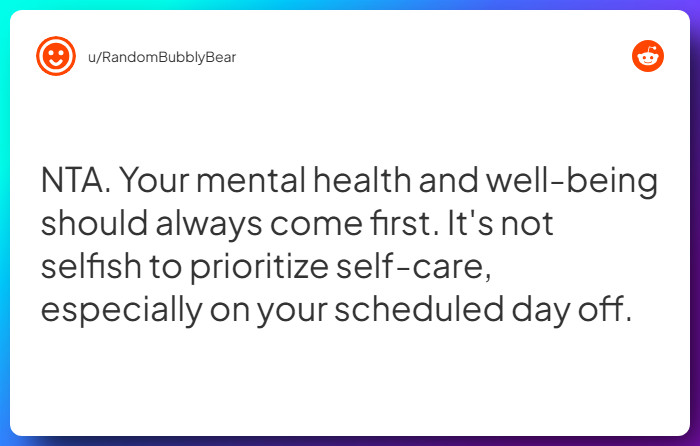 u/RandomBubblyBear

NTA. Your mental health and well-being should always come first. It's not selfish to prioritize self-care, especially on your scheduled day off.